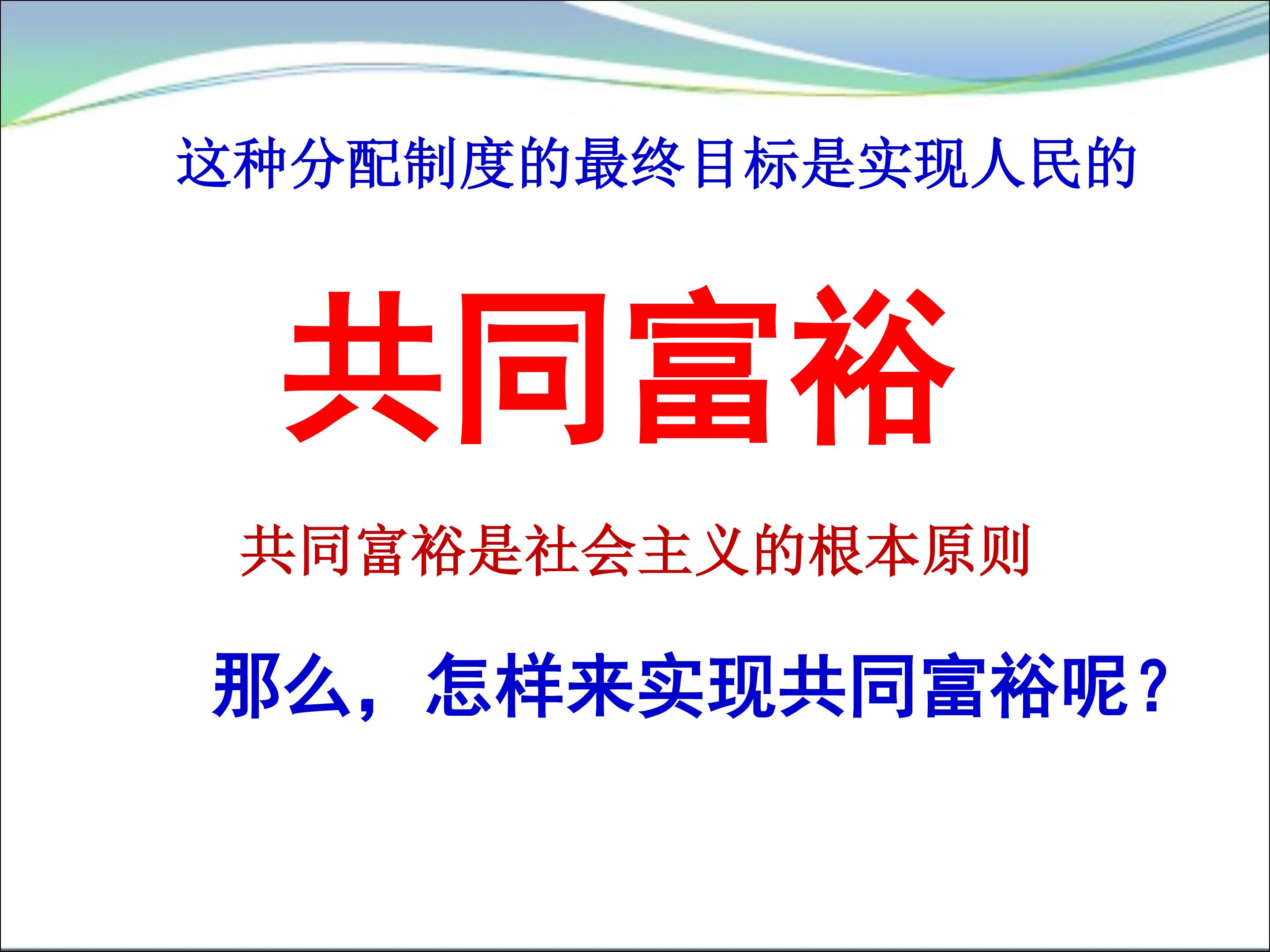 这种分配制度的最终目标是实现人民的

共同富裕

共同富裕是社会主义的根本原则

那么，怎样来实现共同富裕呢？